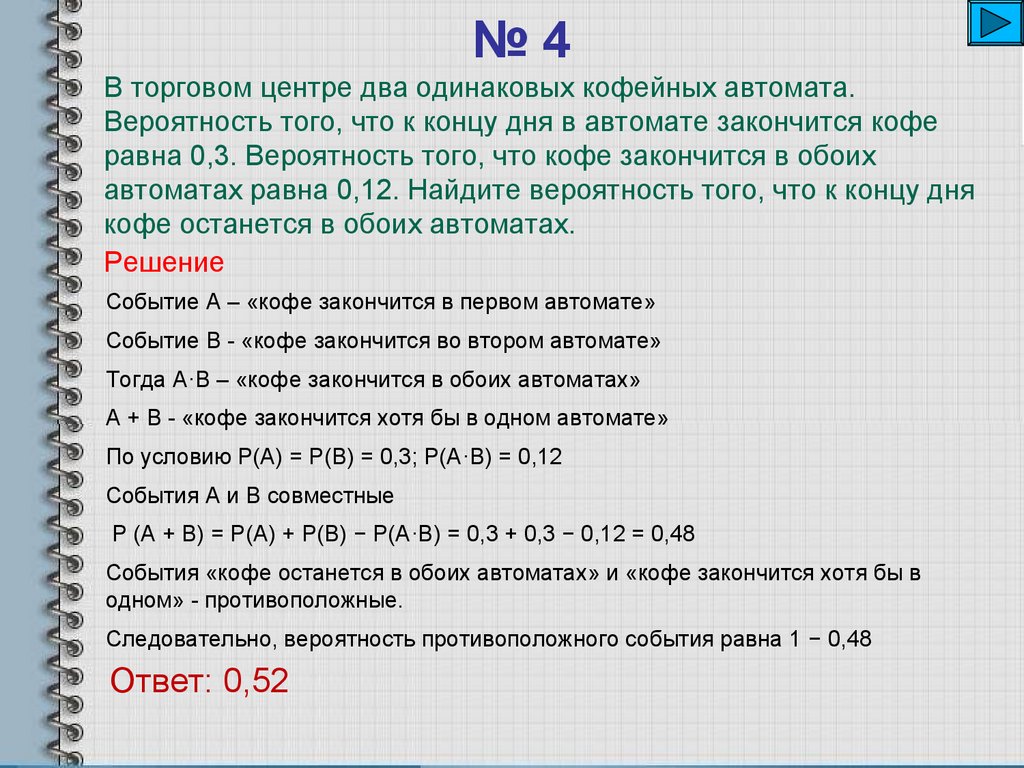 № 4

В торговом центре два одинаковых кофейных автомата. Вероятность того, что к концу дня в автомате закончится кофе равна 0,3. Вероятность того, что кофе закончится в обоих автоматах равна 0,12. Найдите вероятность того, что к концу дня кофе останется в обоих автоматах.

Решение

Событие А – «кофе закончится в первом автомате»

Событие В - «кофе закончится во втором автомате»

Тогда А·В – «кофе закончится в обоих автоматах»

А + В - «кофе закончится хотя бы в одном автомате»

По условию Р(А) = Р(В) = 0,3; Р(А·В) = 0,12

События А и В совместные

Р (А + В) = Р(А) + Р(В) − Р(А·В) = 0,3 + 0,3 − 0,12 = 0,48

События «кофе останется в обоих автоматах» и «кофе закончится хотя бы в одном» - противоположные.

Следовательно, вероятность противоположного события равна 1 − 0,48

Ответ: 0,52